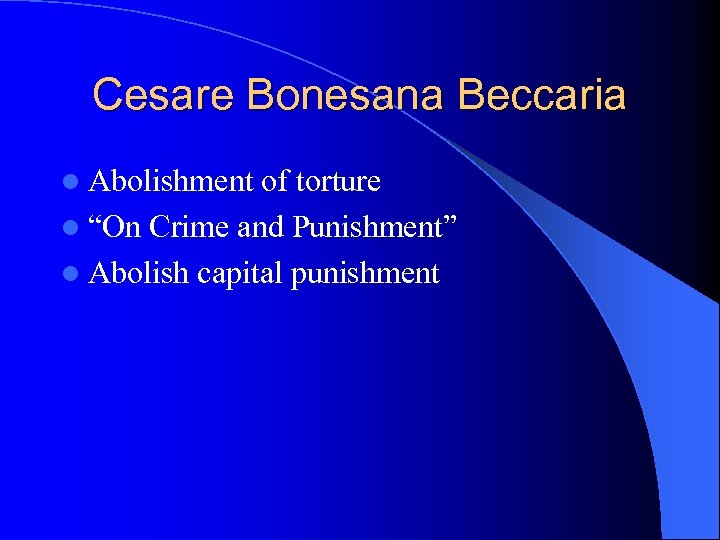 Cesare Bonesana Beccaria

- Abolishment of torture
- “On Crime and Punishment”
- Abolish capital punishment